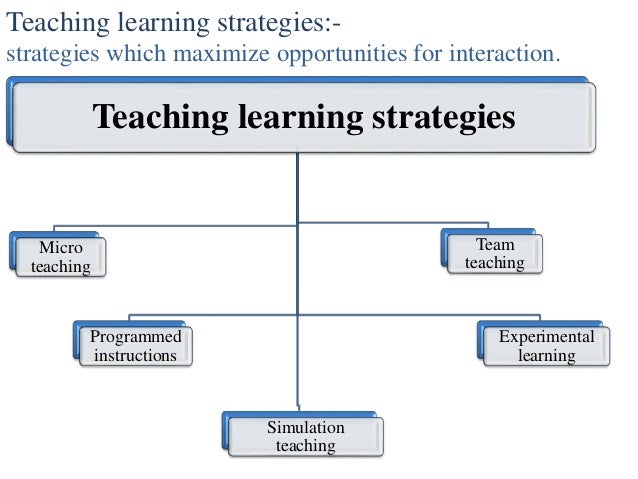 Teaching learning strategies:-
strategies which maximize opportunities for interaction.

Teaching learning strategies

Micro teaching

Team teaching

Programmed instructions

Experimental learning

Simulation teaching